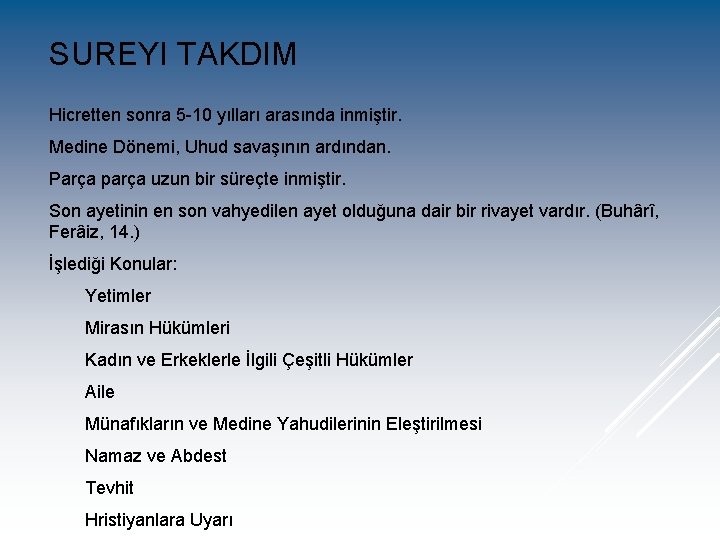 SUREYI TAKDIM

Hicretten sonra 5-10 yılları arasında inmiştir.

Medine Dönemi, Uhud savaşının ardından.

Parça parça uzun bir süreçte inmiştir.

Son ayetinin en son vahyedilen ayet olduğuna dair bir rivayet vardır. (Buhârî, Ferâiz, 14.)

İşlediği Konular:

Yetimler

Mirasın Hükümleri

Kadın ve Erkeklerle İlgili Çeşitli Hükümler

Aile

Münafıkların ve Medine Yahudilerinin Eleştirilmesi

Namaz ve Abdest

Tevhit

Hristiyanlara Uyarı